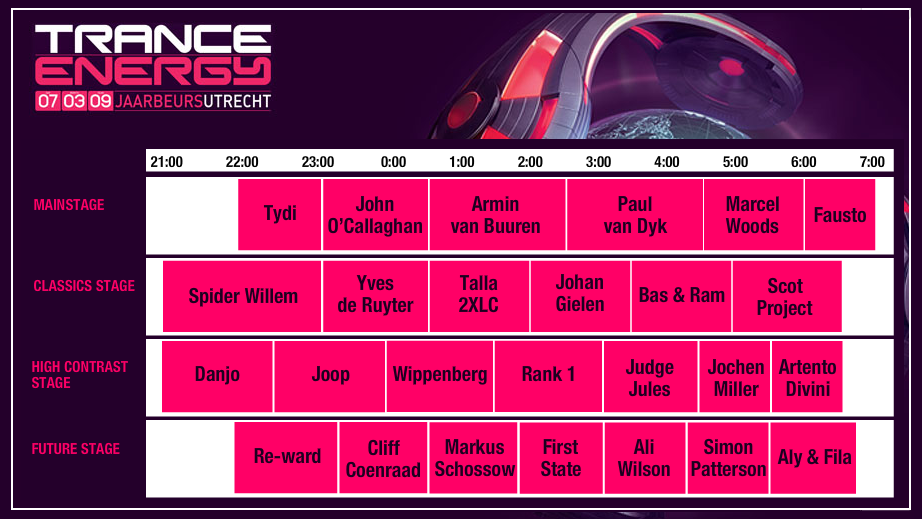 TRANCE ENERGY
07 03 09 JAARBEURSUTRECHT

21:00 22:00 23:00 0:00 1:00 2:00 3:00 4:00 5:00 6:00 7:00

MAINSTAGE
Tydi
John O'Callaghan
Armin van Buuren
Paul van Dyk
Marcel Woods
Fausto

CLASSICS STAGE
Spider Willem
Yves de Ruyter
Talla 2XLC
Johan Gielen
Bas & Ram
Scot Project

HIGH CONTRAST STAGE
Danjo
Joop
Wippenberg
Rank 1
Judge Jules
Jochen Miller
Artento Divini

FUTURE STAGE
Re-ward
Cliff Coenraad
Markus Schossow
First State
Ali Wilson
Simon Patterson
Aly & Fila